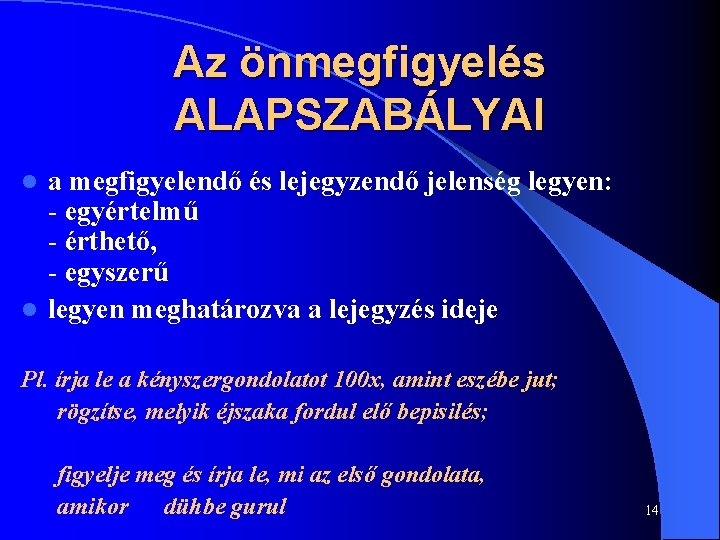 Az önmegfigyelés ALAPSZABÁLYAI

• a megfigyelendő és lejegyzendő jelenség legyen:
- egyértelmű
- érthető,
- egyszerű
• legyen meghatározva a lejegyzés ideje

Pl. írja le a kényszergondolatot 100x, amint eszébe jut; rögzítse, melyik éjszaka fordul elő bepisilés;

figyelje meg és írja le, mi az első gondolata, amikor dühbe gurul

14